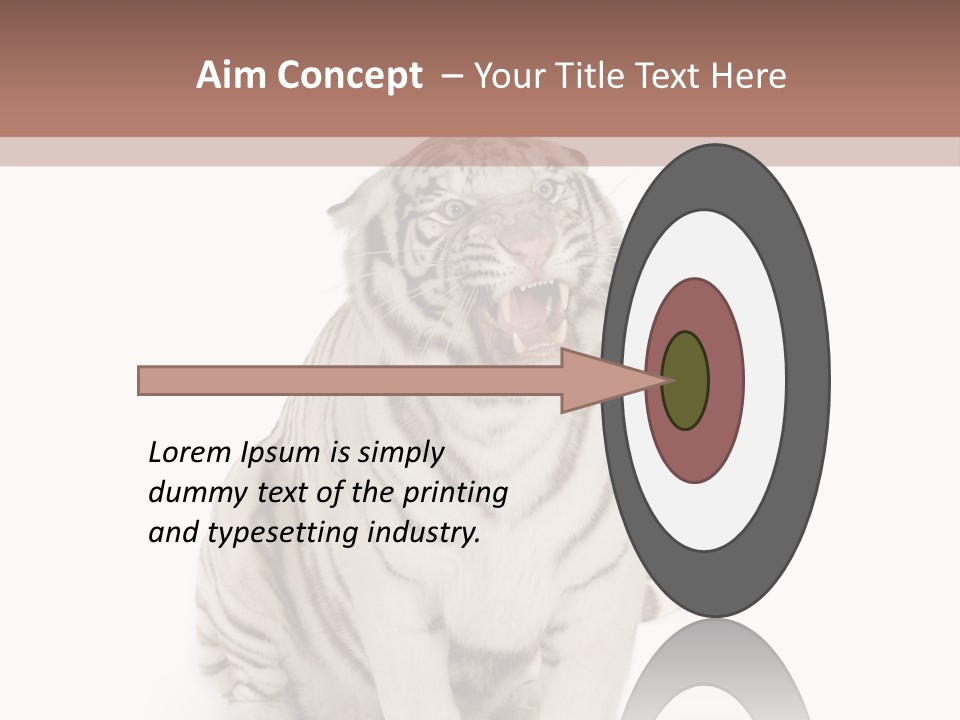 Aim Concept – Your Title Text Here

Lorem Ipsum is simply dummy text of the printing and typesetting industry.